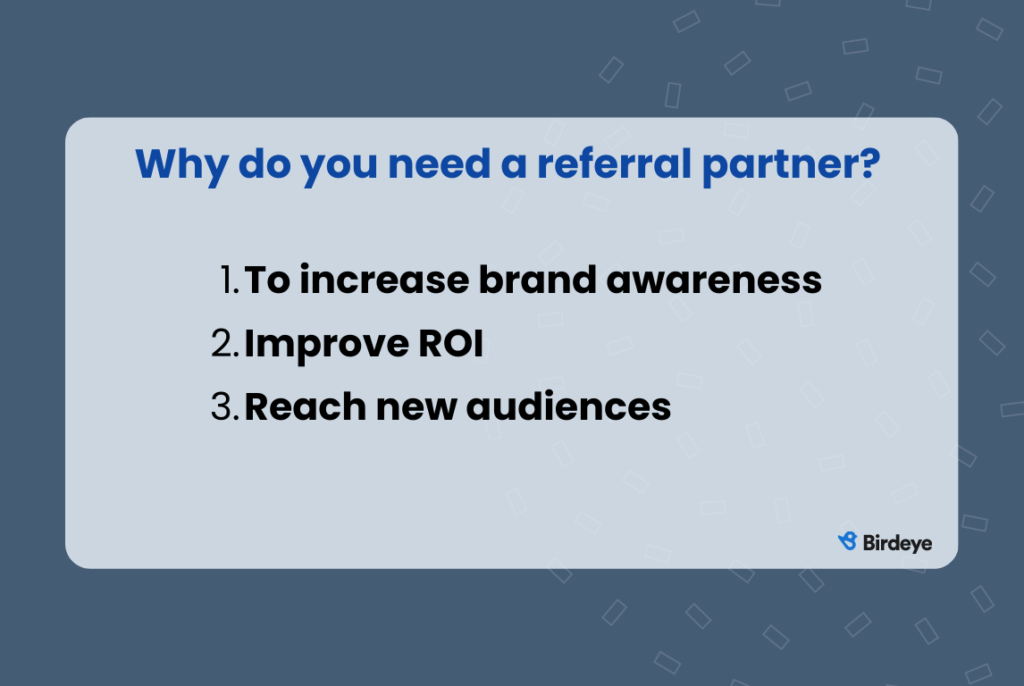 Why do you need a referral partner?

1. To increase brand awareness
2. Improve ROI
3. Reach new audiences

Birdeye